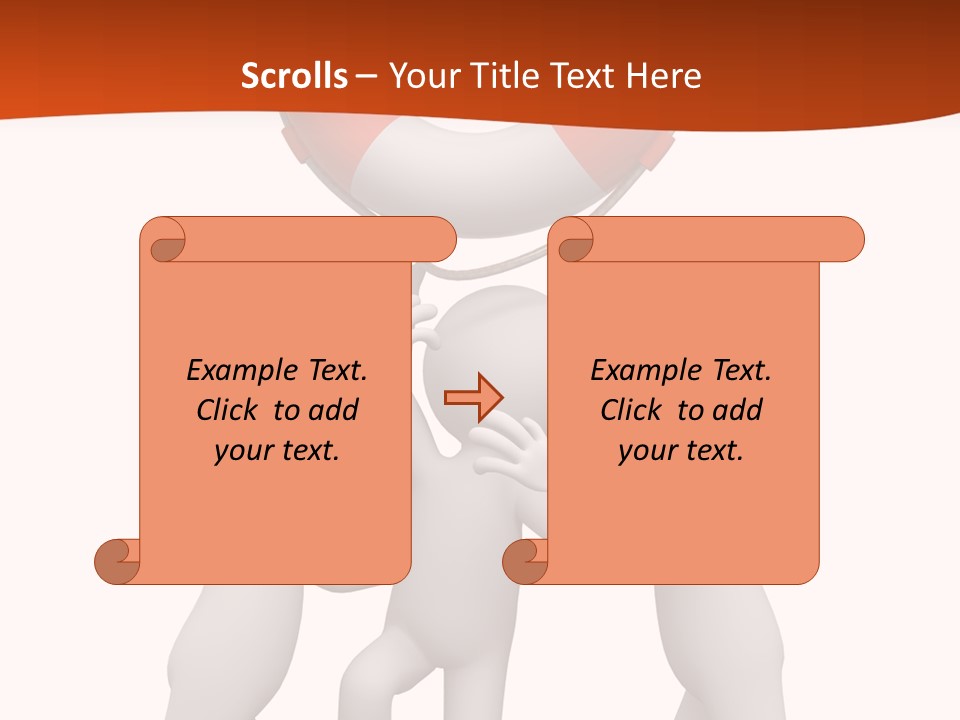 Scrolls – Your Title Text Here

Example Text. Click to add your text.

Example Text. Click to add your text.